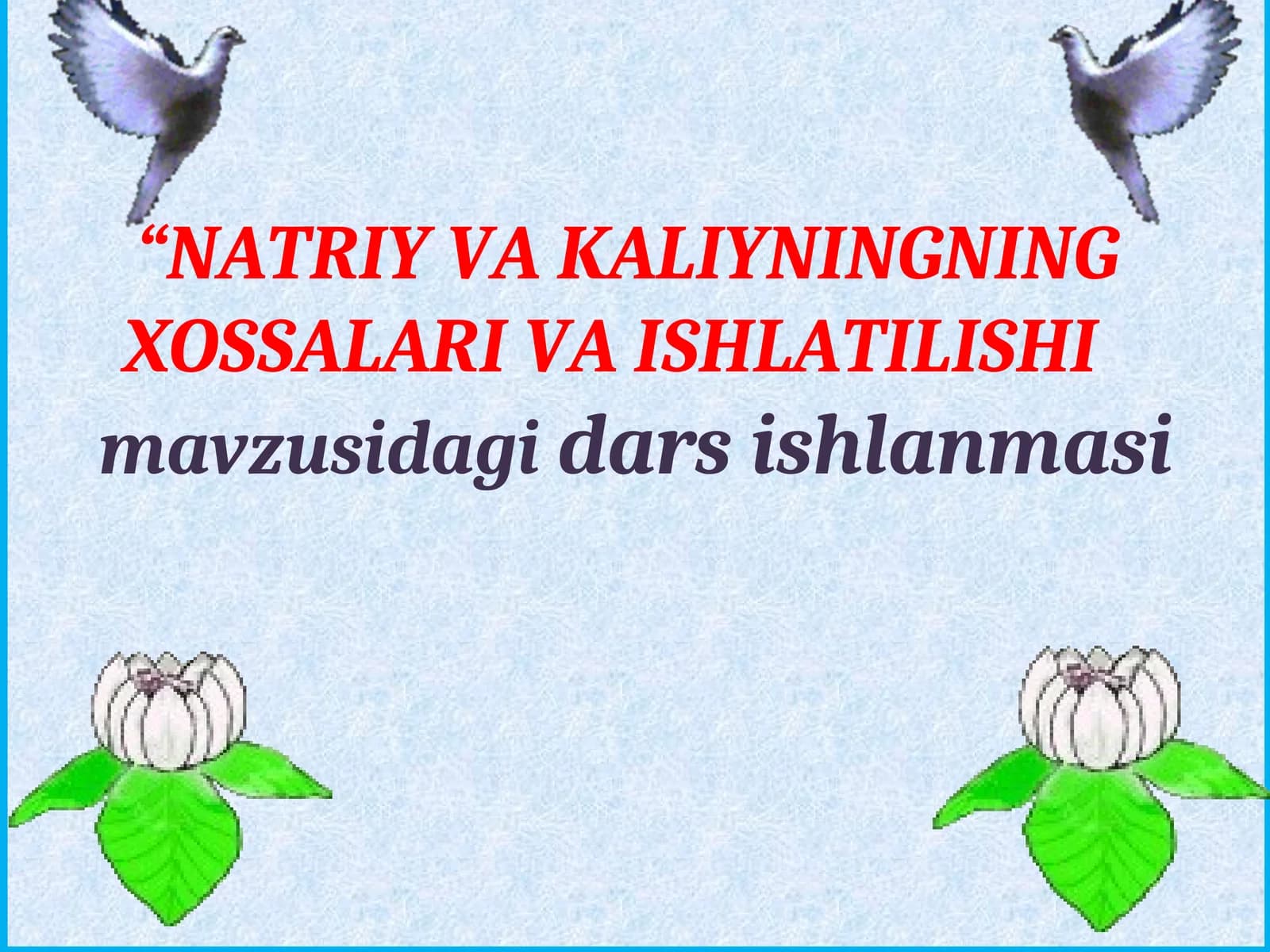 “NATRIY VA KALIYNINGNING XOSSALARI VA ISHLATILISHI

mavzusidagi dars ishlanmasi